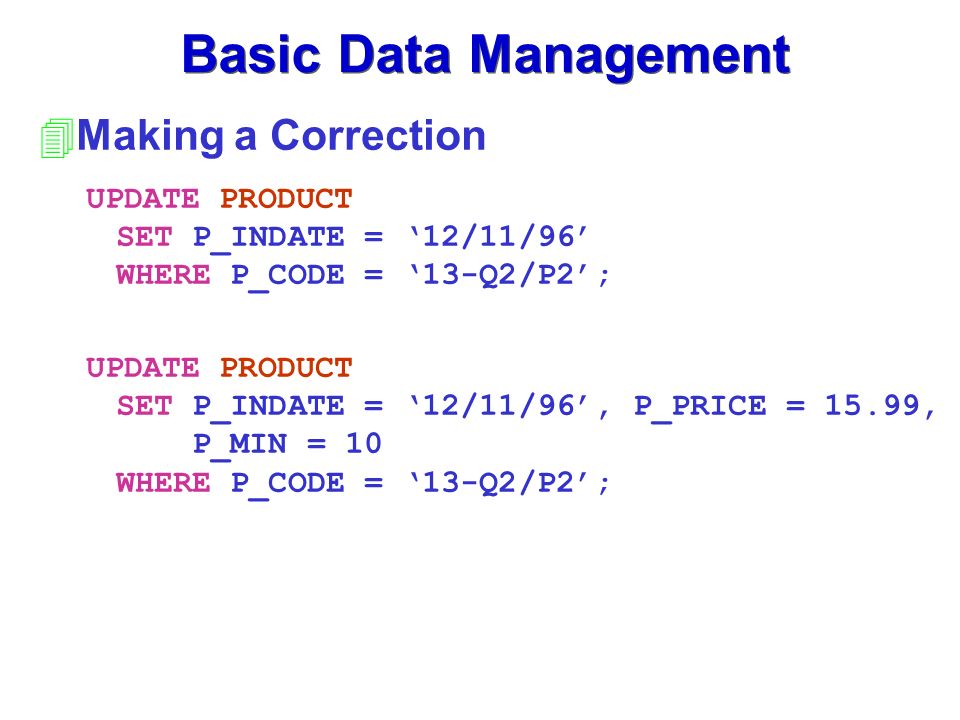 Basic Data Management

Making a Correction

UPDATE PRODUCT
SET P_INDATE = ‘12/11/96’
WHERE P_CODE = ‘13-Q2/P2’;

UPDATE PRODUCT
SET P_INDATE = ‘12/11/96’, P_PRICE = 15.99,
P_MIN = 10
WHERE P_CODE = ‘13-Q2/P2’;